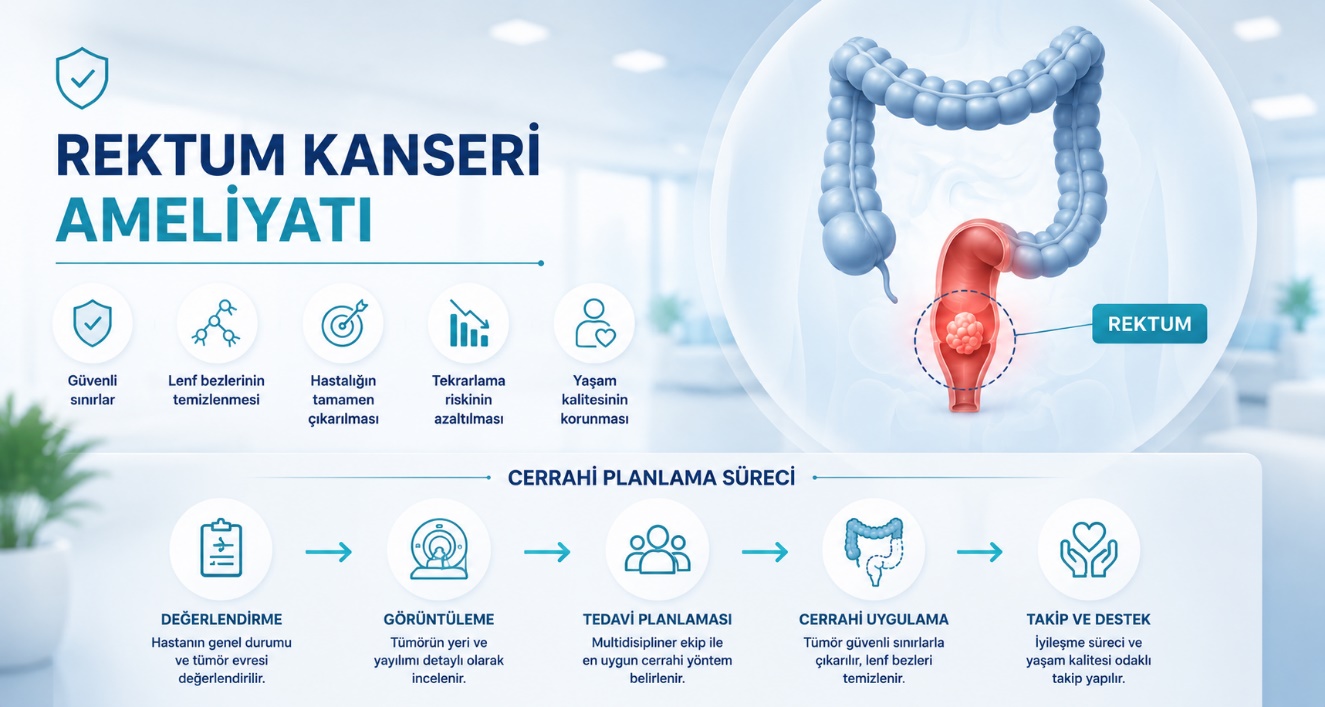 REKTUM KANSERİ AMELİYATI

Güvenli sınırlar

Lenf bezlerinin temizlenmesi

Hastalığın tamamen çıkarılması

Tekrarlama riskinin azaltılması

Yaşam kalitesinin korunması

REKTUM

CERRAHİ PLANLAMA SÜRECİ

DEĞERLENDİRME
Hastanın genel durumu ve tümör evresi değerlendirilir.

GÖRÜNTÜLEME
Tümörün yeri ve yayılımı detaylı olarak incelenir.

TEDAVİ PLANLAMASI
Multidisipliner ekip ile en uygun cerrahi yöntem belirlenir.

CERRAHİ UYGULAMA
Tümör güvenli sınırlarla çıkarılır, lenf bezleri temizlenir.

TAKİP VE DESTEK
İyileşme süreci ve yaşam kalitesi odaklı takip yapılır.